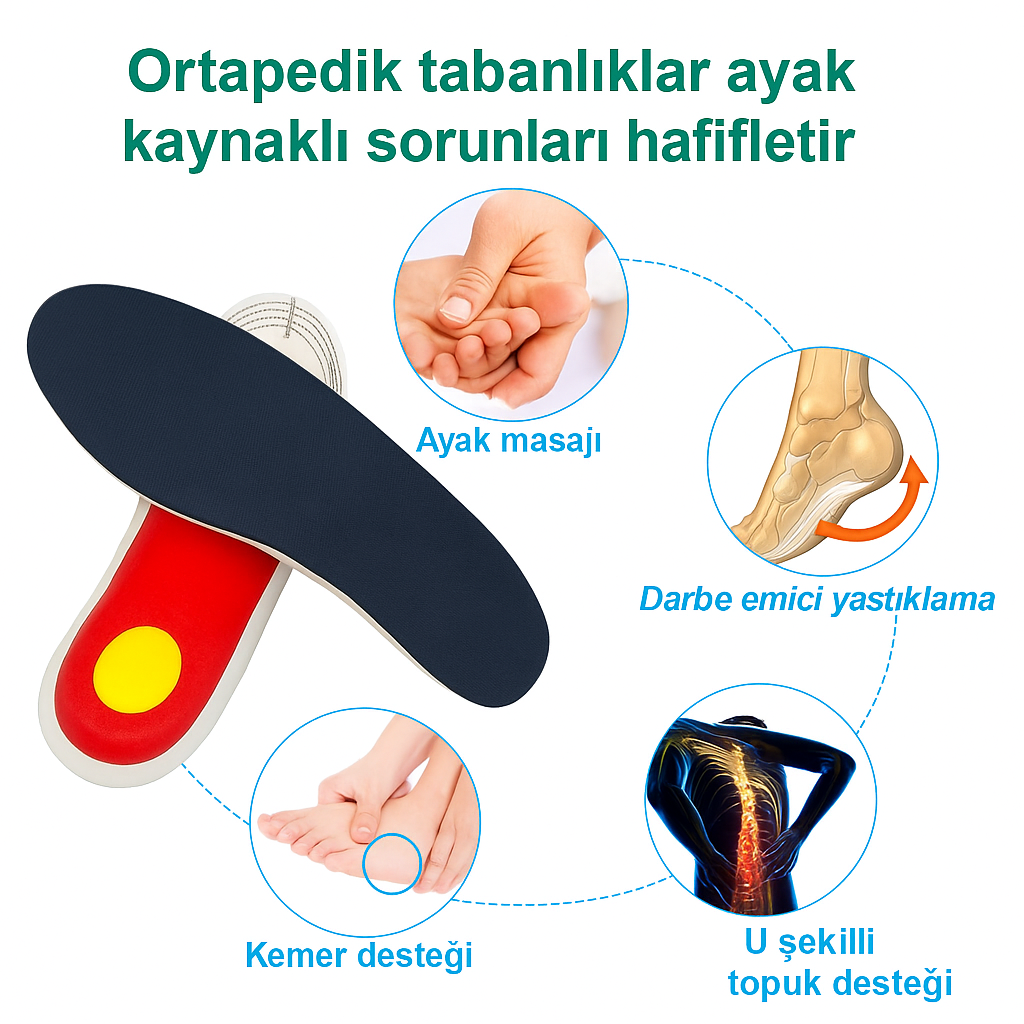 Ortapedik tabanlıklar ayak kaynaklı sorunları hafifletir

Ayak masajı

Darbe emici yastıklama

Kemer desteği

U şekilli topuk desteği